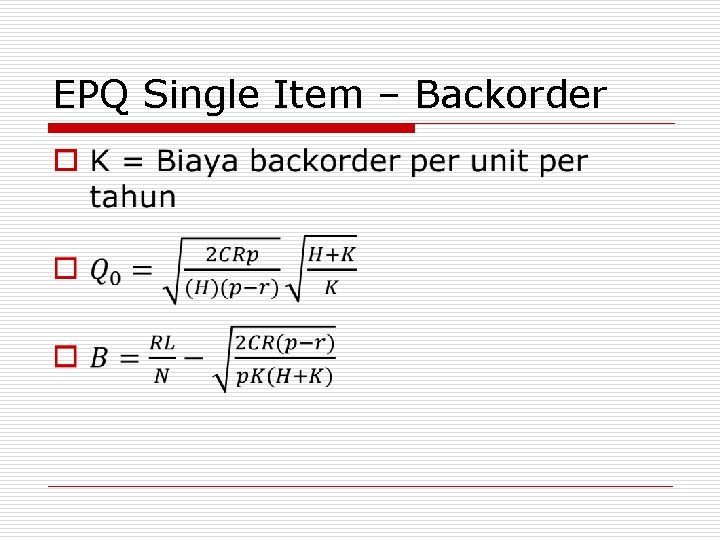 EPQ Single Item – Backorder

K = Biaya backorder per unit per tahun

$Q_0 = \sqrt{\frac{2CRp}{(H)(p-r)}}\sqrt{\frac{H+K}{K}}$

$B = \frac{RL}{N} - \sqrt{\frac{2CR(p-r)}{pK(H+K)}}$